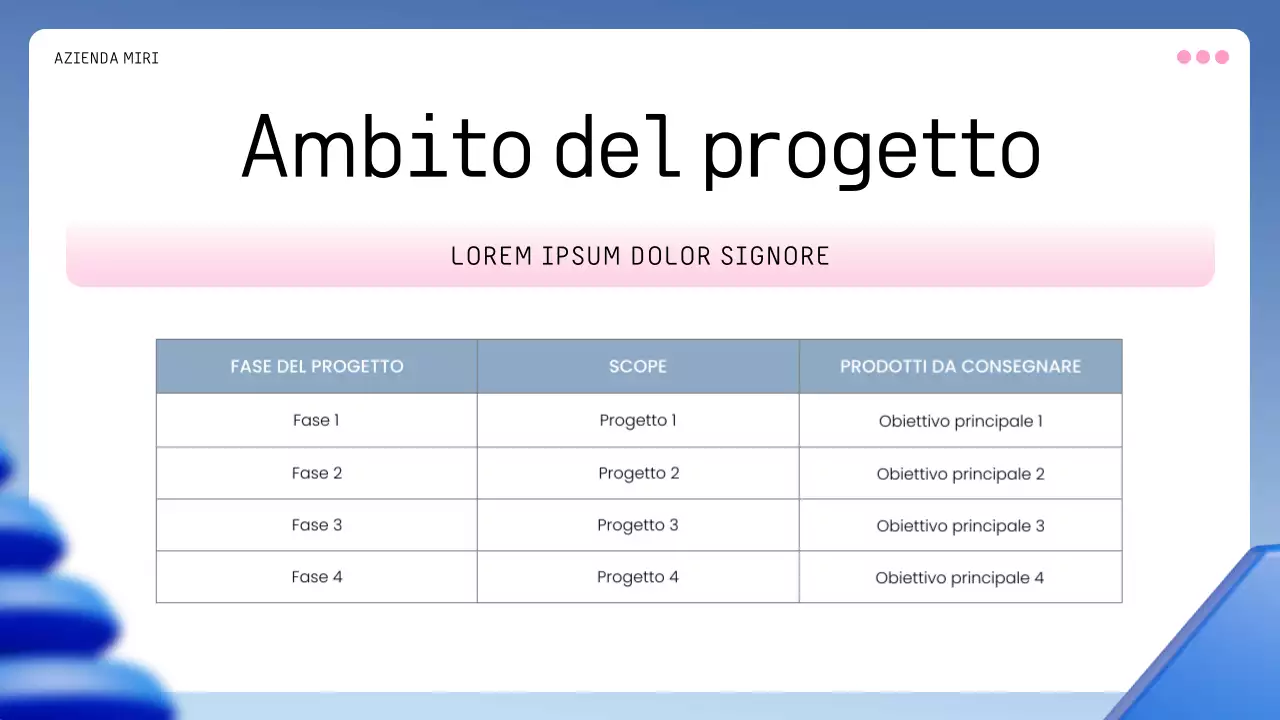 AZIENDA MIRI

Ambito del progetto

LOREM IPSUM DOLOR SIGNORE

| FASE DEL PROGETTO | SCOPE | PRODOTTI DA CONSEGNARE |
|---|---|---|
| Fase 1 | Progetto 1 | Obiettivo principale 1 |
| Fase 2 | Progetto 2 | Obiettivo principale 2 |
| Fase 3 | Progetto 3 | Obiettivo principale 3 |
| Fase 4 | Progetto 4 | Obiettivo principale 4 |